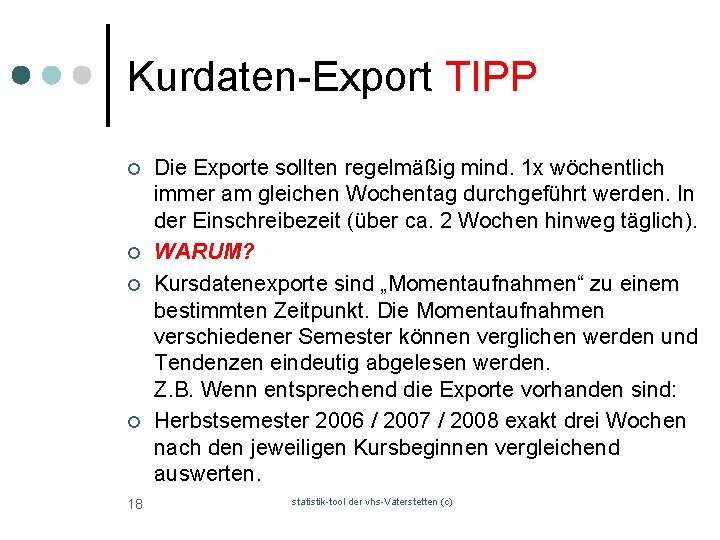 Kurdaten-Export TIPP

Die Exporte sollten regelmäßig mind. 1x wöchentlich immer am gleichen Wochentag durchgeführt werden. In der Einschreibezeit (über ca. 2 Wochen hinweg täglich).

WARUM?

Kursdatenexporte sind „Momentaufnahmen“ zu einem bestimmten Zeitpunkt. Die Momentaufnahmen verschiedener Semester können verglichen werden und Tendenzen eindeutig abgelesen werden.
Z.B. Wenn entsprechend die Exporte vorhanden sind:

Herbstsemester 2006 / 2007 / 2008 exakt drei Wochen nach den jeweiligen Kursbeginnen vergleichend auswerten.

18

statistik-tool der vhs-Vaterstetten (c)